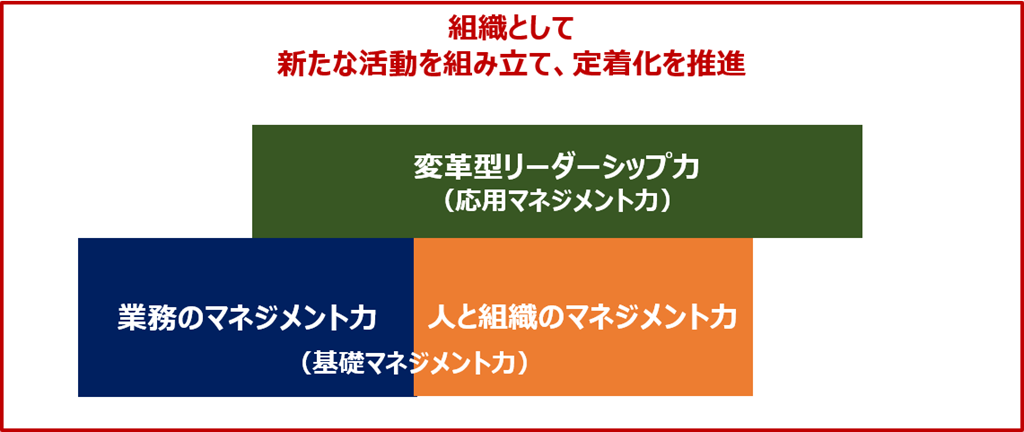 組織として
新たな活動を組み立て、定着化を推進

変革型リーダーシップ力
（応用マネジメント力）

業務のマネジメント力

人と組織のマネジメント力

（基礎マネジメント力）